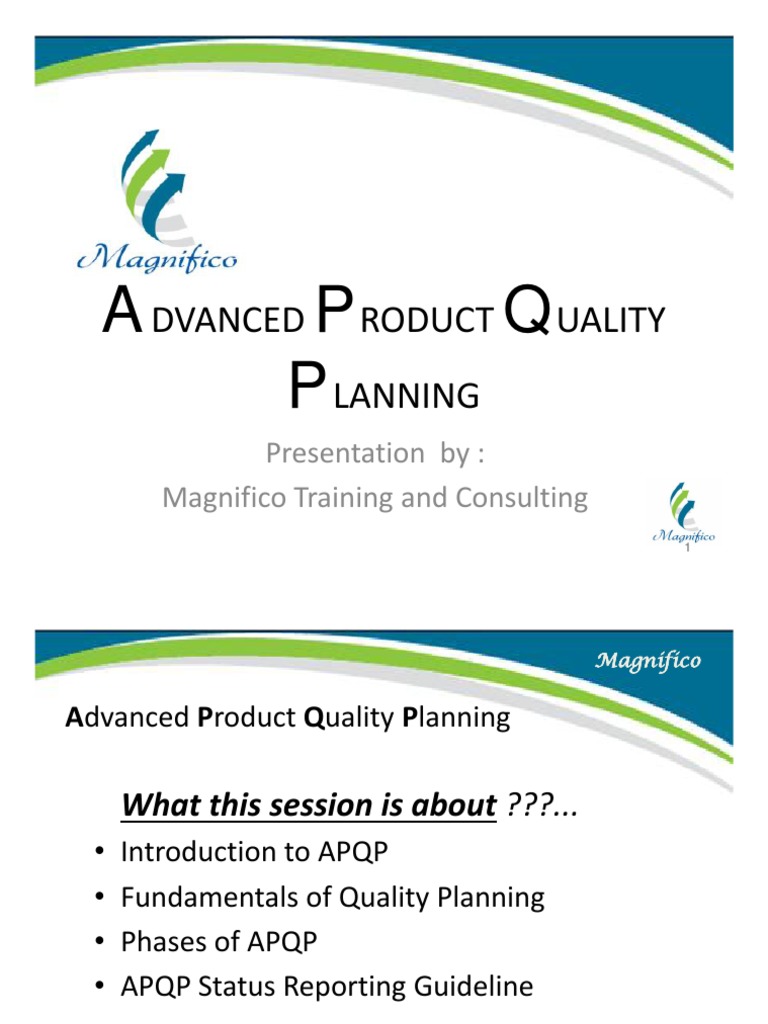 Magnifico

ADVANCED PRODUCT QUALITY PLANNING

Presentation by :
Magnifico Training and Consulting

Magnifico
1

Magnifico

Advanced Product Quality Planning

What this session is about ???...

• Introduction to APQP
• Fundamentals of Quality Planning
• Phases of APQP
• APQP Status Reporting Guideline